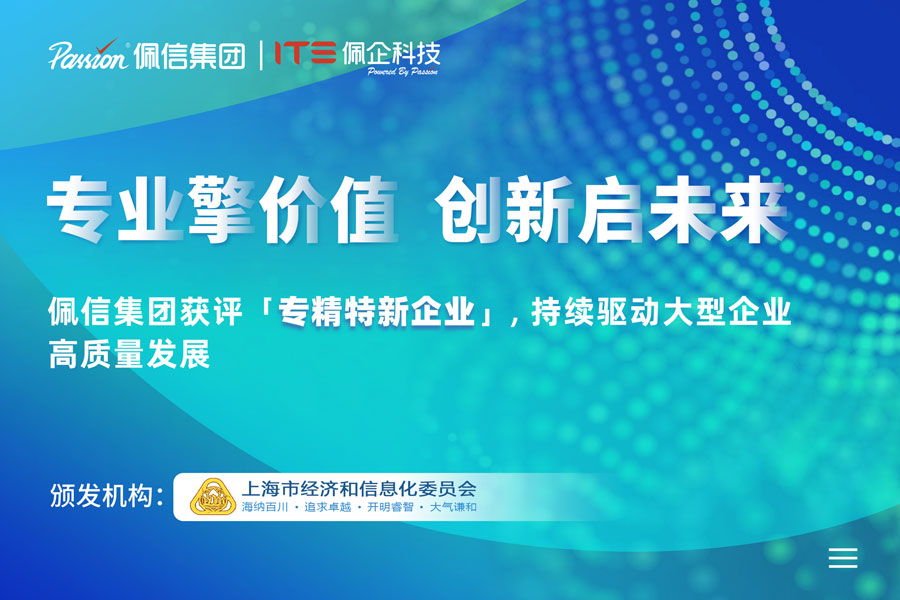 Passion 佩信集团 | ITE 佩企科技
Powered By Passion

专业擎价值 创新启未来

佩信集团获评「专精特新企业」，持续驱动大型企业高质量发展

颁发机构：
上海市经济和信息化委员会
海纳百川 · 追求卓越 · 开明睿智 · 大气谦和